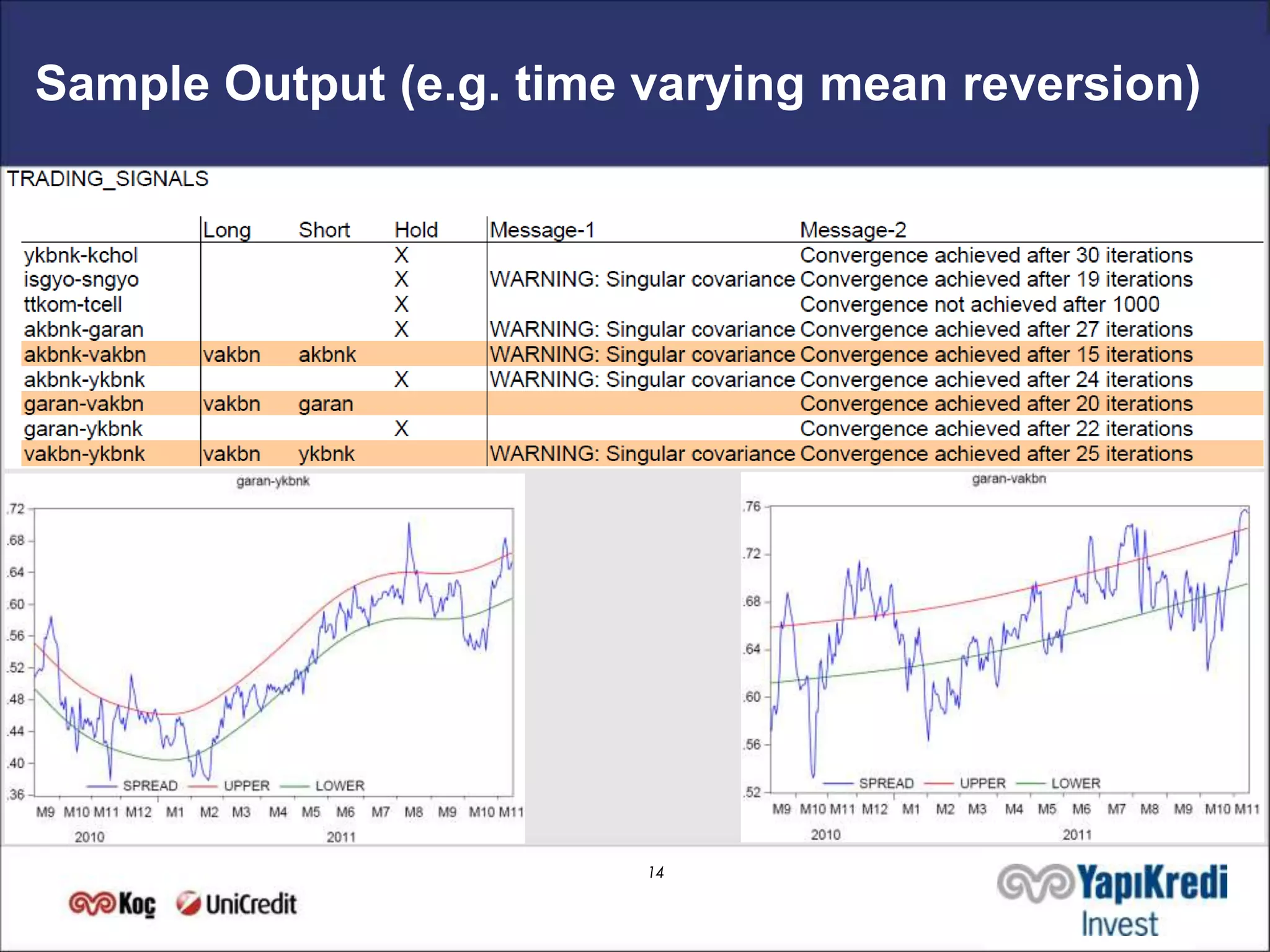 Sample Output (e.g. time varying mean reversion)

TRADING_SIGNALS

| | Long | Short | Hold | Message-1 | Message-2 |
|---|---|---|---|---|---|
| ykbnk-kchol | | | X | | Convergence achieved after 30 iterations |
| isgyo-sngyo | | | X | WARNING: Singular covariance | Convergence achieved after 19 iterations |
| ttkom-tcell | | | X | | Convergence not achieved after 1000 |
| akbnk-garan | | | X | WARNING: Singular covariance | Convergence achieved after 27 iterations |
| akbnk-vakbn | vakbn | akbnk | | WARNING: Singular covariance | Convergence achieved after 15 iterations |
| akbnk-ykbnk | | | X | WARNING: Singular covariance | Convergence achieved after 24 iterations |
| garan-vakbn | vakbn | garan | | | Convergence achieved after 20 iterations |
| garan-ykbnk | | | X | | Convergence achieved after 22 iterations |
| vakbn-ykbnk | vakbn | ykbnk | | WARNING: Singular covariance | Convergence achieved after 25 iterations |

garan-ykbnk

.72 .68 .64 .60 .56 .52 .48 .44 .40 .36

SPREAD UPPER LOWER

M9 M10 M11 M12 M1 M2 M3 M4 M5 M6 M7 M8 M9 M10 M11
2010 2011

garan-vakbn

.76 .72 .68 .64 .60 .56 .52

SPREAD UPPER LOWER

M9 M10 M11 M12 M1 M2 M3 M4 M5 M6 M7 M8 M9 M10 M11
2010 2011

14

Koç UniCredit

YapıKredi Invest